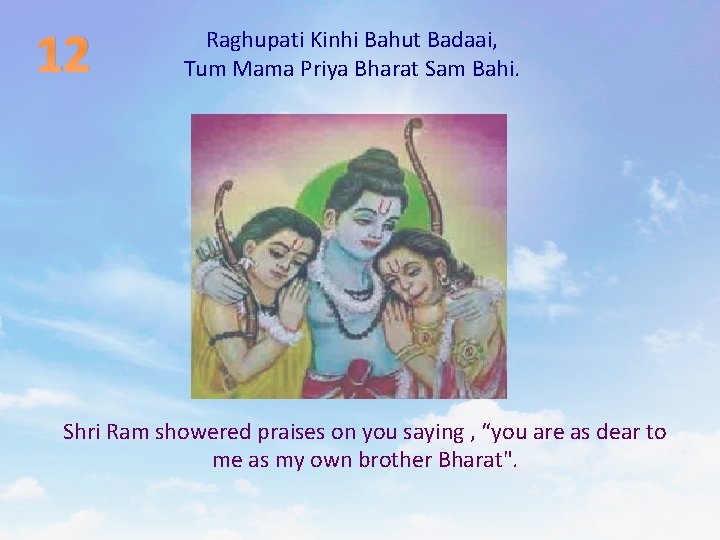 12

Raghupati Kinhi Bahut Badaai,
Tum Mama Priya Bharat Sam Bahi.

Shri Ram showered praises on you saying , “you are as dear to me as my own brother Bharat".